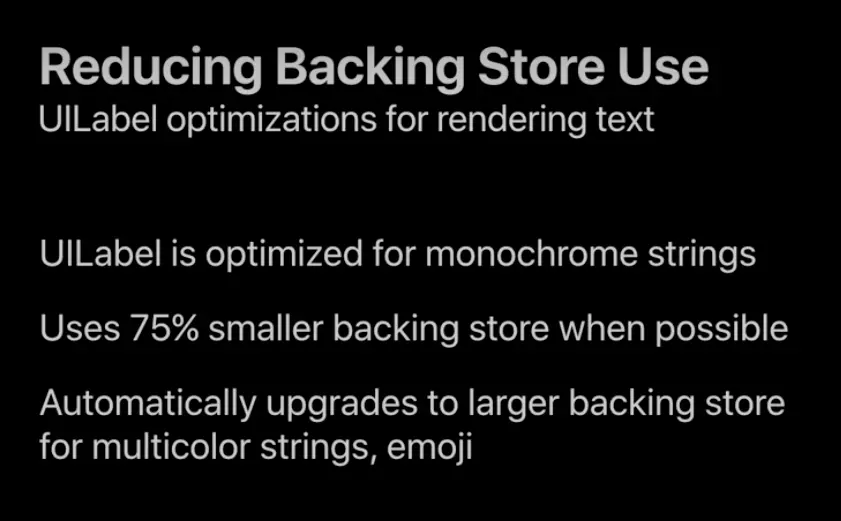 Reducing Backing Store Use
UILabel optimizations for rendering text

UILabel is optimized for monochrome strings

Uses 75% smaller backing store when possible

Automatically upgrades to larger backing store for multicolor strings, emoji